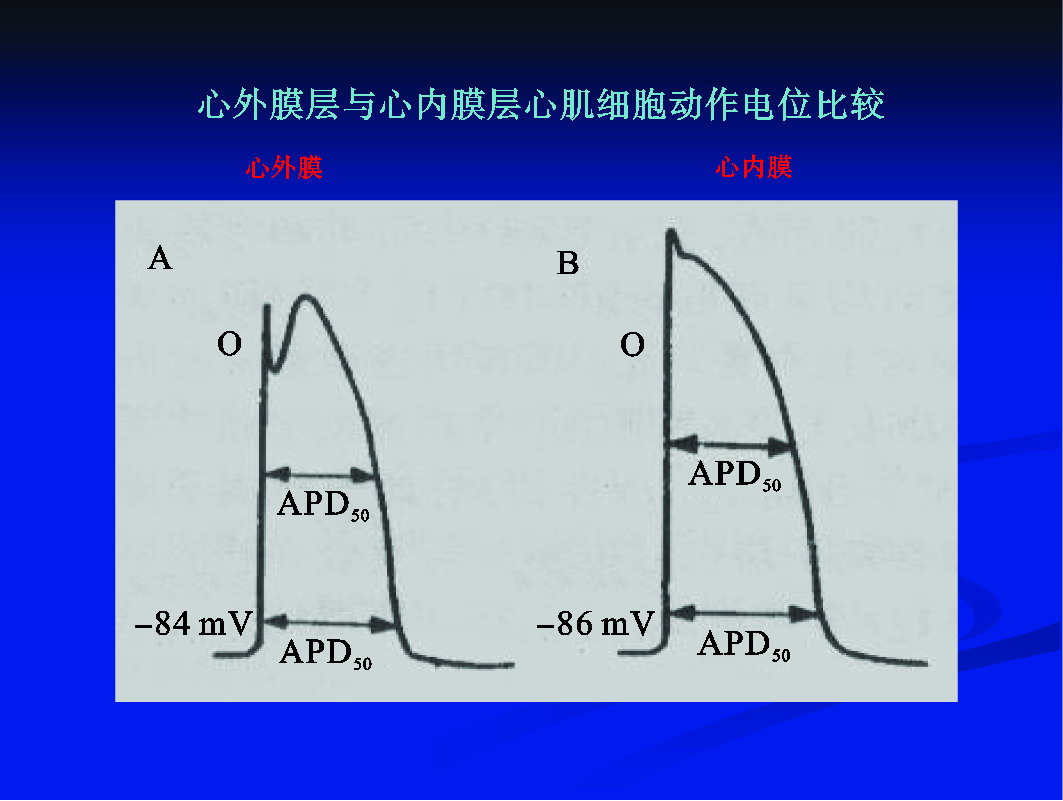 心外膜层与心内膜层心肌细胞动作电位比较

心外膜

心内膜

A

O

$APD_{50}$

−84 mV

$APD_{50}$

B

O

$APD_{50}$

−86 mV

$APD_{50}$